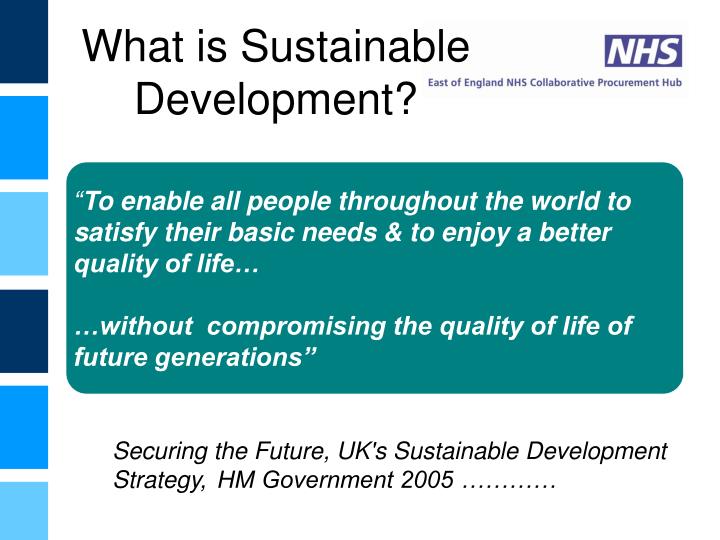 What is Sustainable Development?

NHS
East of England NHS Collaborative Procurement Hub

“To enable all people throughout the world to satisfy their basic needs & to enjoy a better quality of life…

…without compromising the quality of life of future generations”

Securing the Future, UK's Sustainable Development Strategy, HM Government 2005 …………